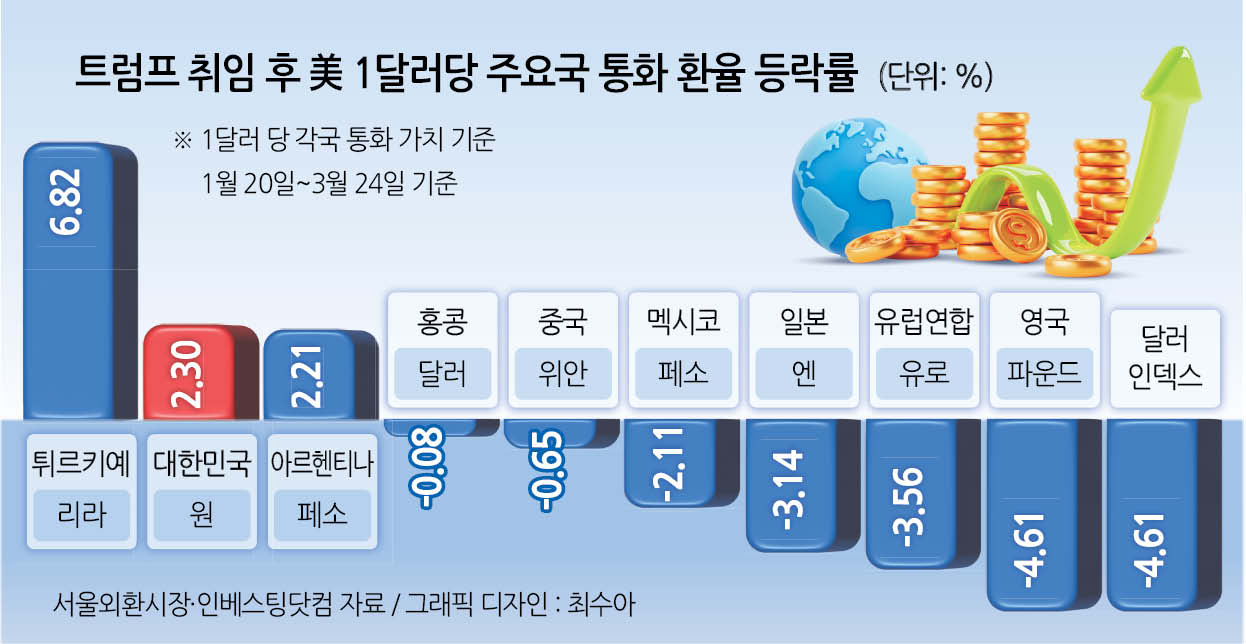 트럼프 취임 후 美 1달러당 주요국 통화 환율 등락률 (단위: %)

※ 1달러 당 각국 통화 가치 기준
1월 20일~3월 24일 기준

6.82
튀르키예
리라

2.30
대한민국
원

2.21
아르헨티나
페소

홍콩
달러
-0.08

중국
위안
-0.65

멕시코
페소
-2.11

일본
엔
-3.14

유럽연합
유로
-3.56

영국
파운드
-4.61

달러
인덱스
-4.61

서울외환시장·인베스팅닷컴 자료 / 그래픽 디자인 : 최수아